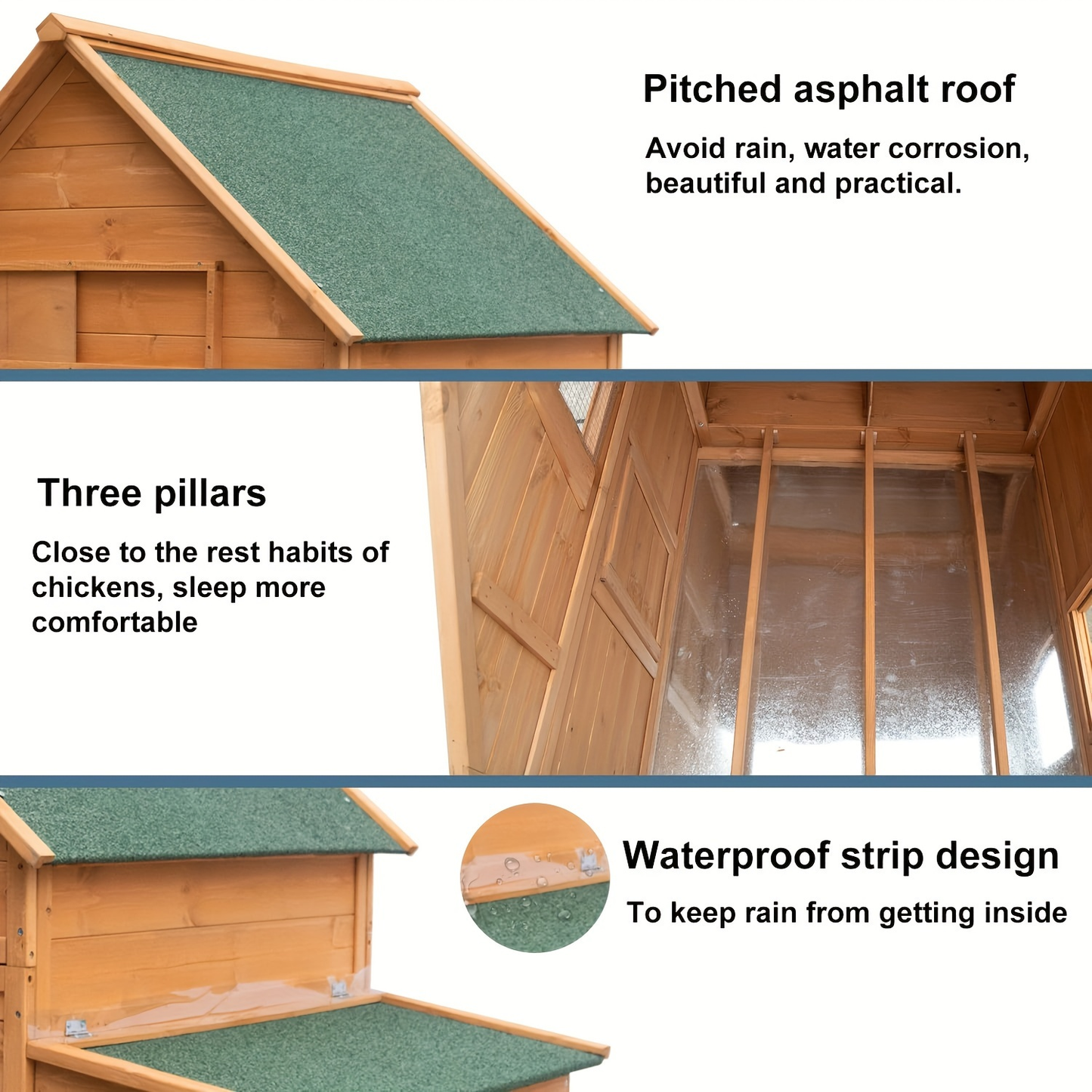 Pitched asphalt roof

Avoid rain, water corrosion, beautiful and practical.

Three pillars

Close to the rest habits of chickens, sleep more comfortable

Waterproof strip design

To keep rain from getting inside